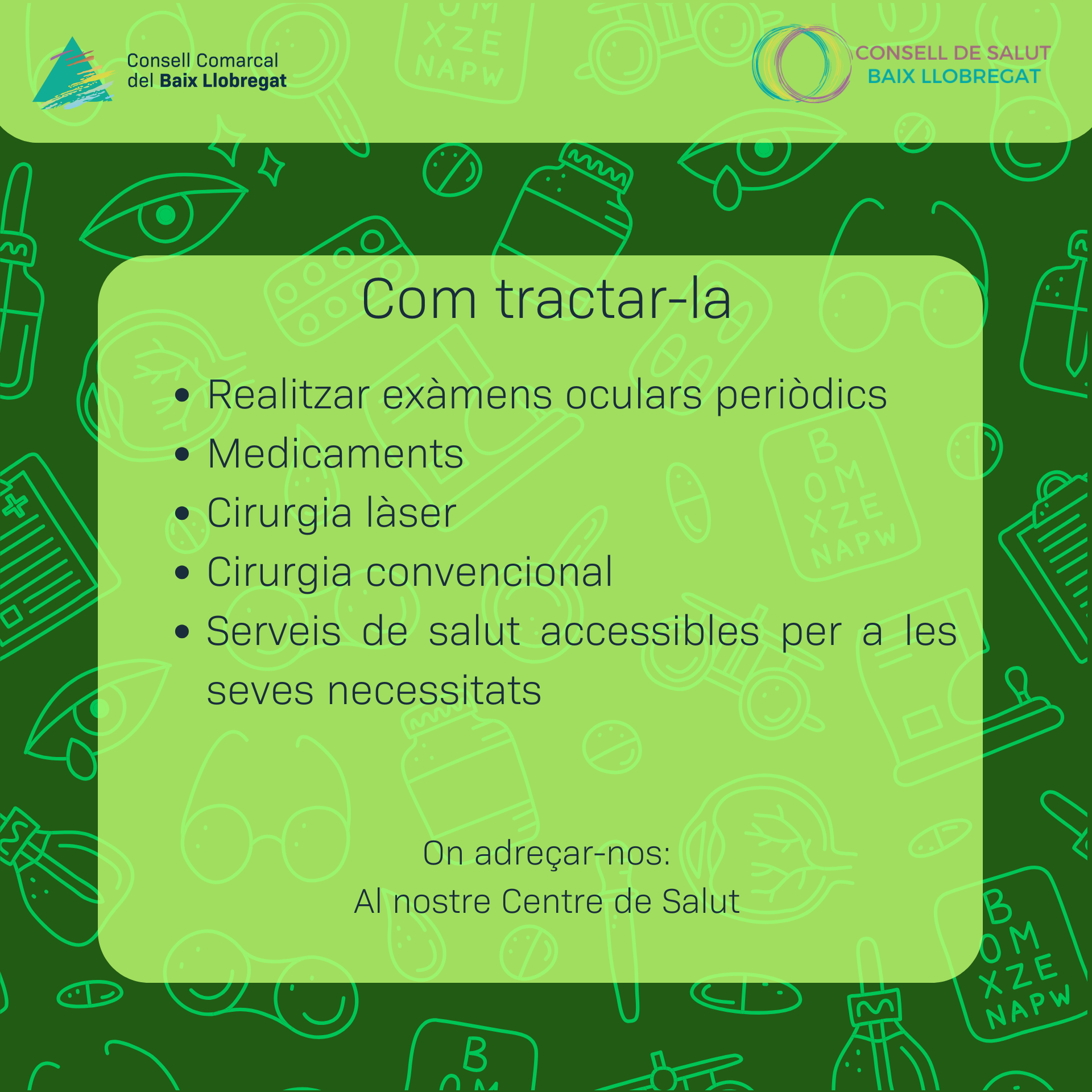 Consell Comarcal del Baix Llobregat

CONSELL DE SALUT BAIX LLOBREGAT

Com tractar-la

• Realitzar exàmens oculars periòdics
• Medicaments
• Cirurgia làser
• Cirurgia convencional
• Serveis de salut accessibles per a les seves necessitats

On adreçar-nos:
Al nostre Centre de Salut